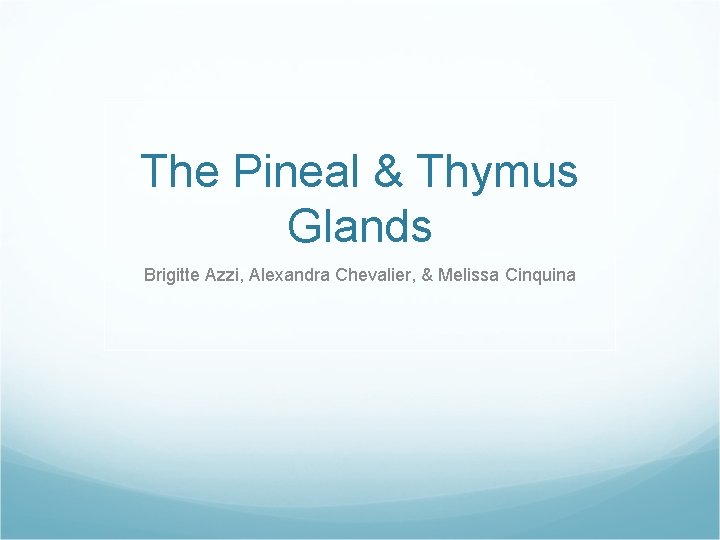 The Pineal & Thymus Glands

Brigitte Azzi, Alexandra Chevalier, & Melissa Cinquina